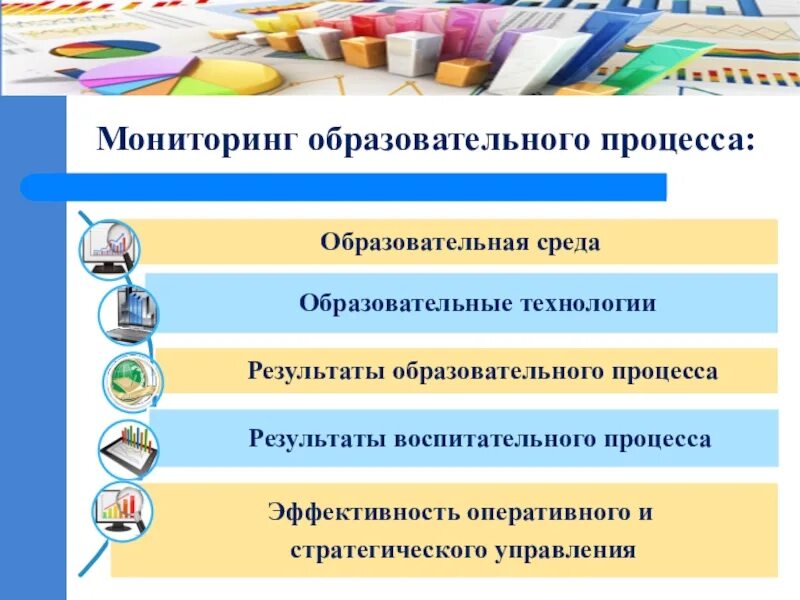 Мониторинг образовательного процесса:

Образовательная среда

Образовательные технологии

Результаты образовательного процесса

Результаты воспитательного процесса

Эффективность оперативного и стратегического управления